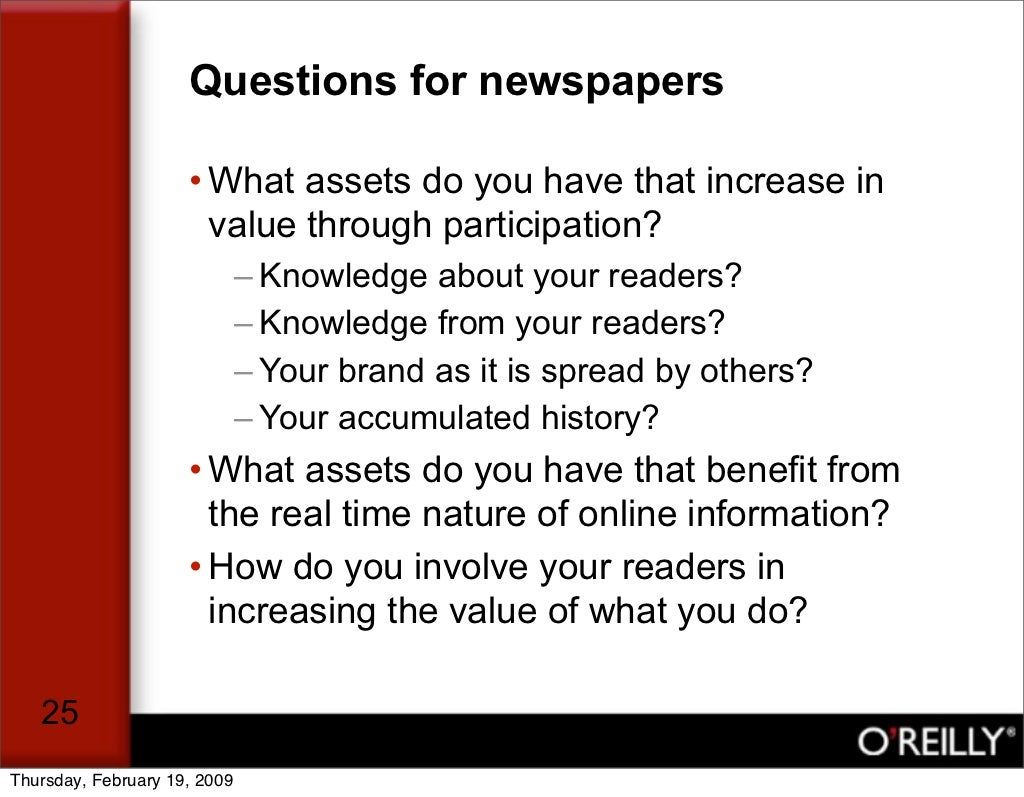 Questions for newspapers

• What assets do you have that increase in value through participation?
– Knowledge about your readers?
– Knowledge from your readers?
– Your brand as it is spread by others?
– Your accumulated history?

• What assets do you have that benefit from the real time nature of online information?

• How do you involve your readers in increasing the value of what you do?

25

O'REILLY®

Thursday, February 19, 2009